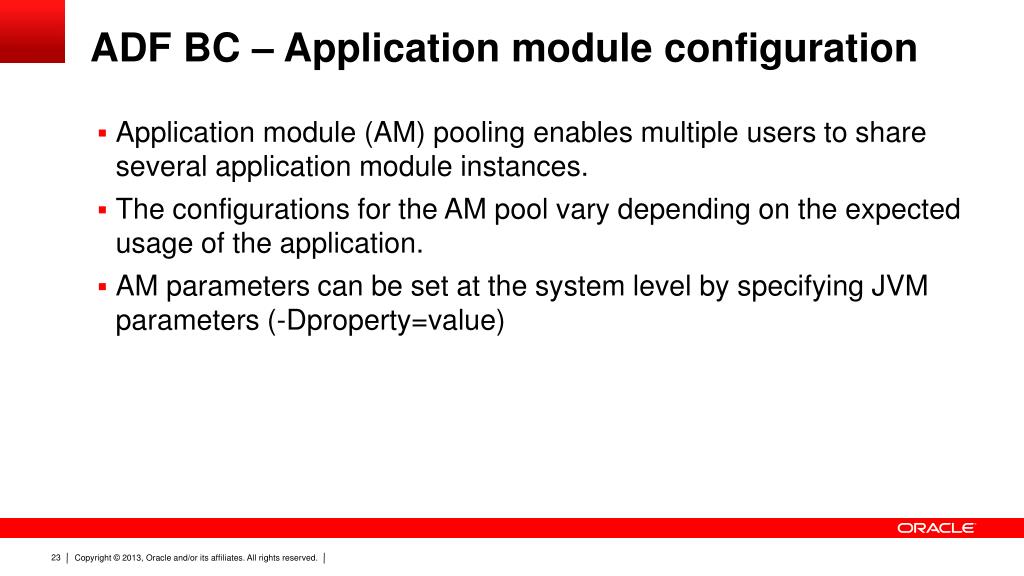 ADF BC – Application module configuration

▪ Application module (AM) pooling enables multiple users to share several application module instances.

▪ The configurations for the AM pool vary depending on the expected usage of the application.

▪ AM parameters can be set at the system level by specifying JVM parameters (-Dproperty=value)

ORACLE

23 | Copyright © 2013, Oracle and/or its affiliates. All rights reserved. |